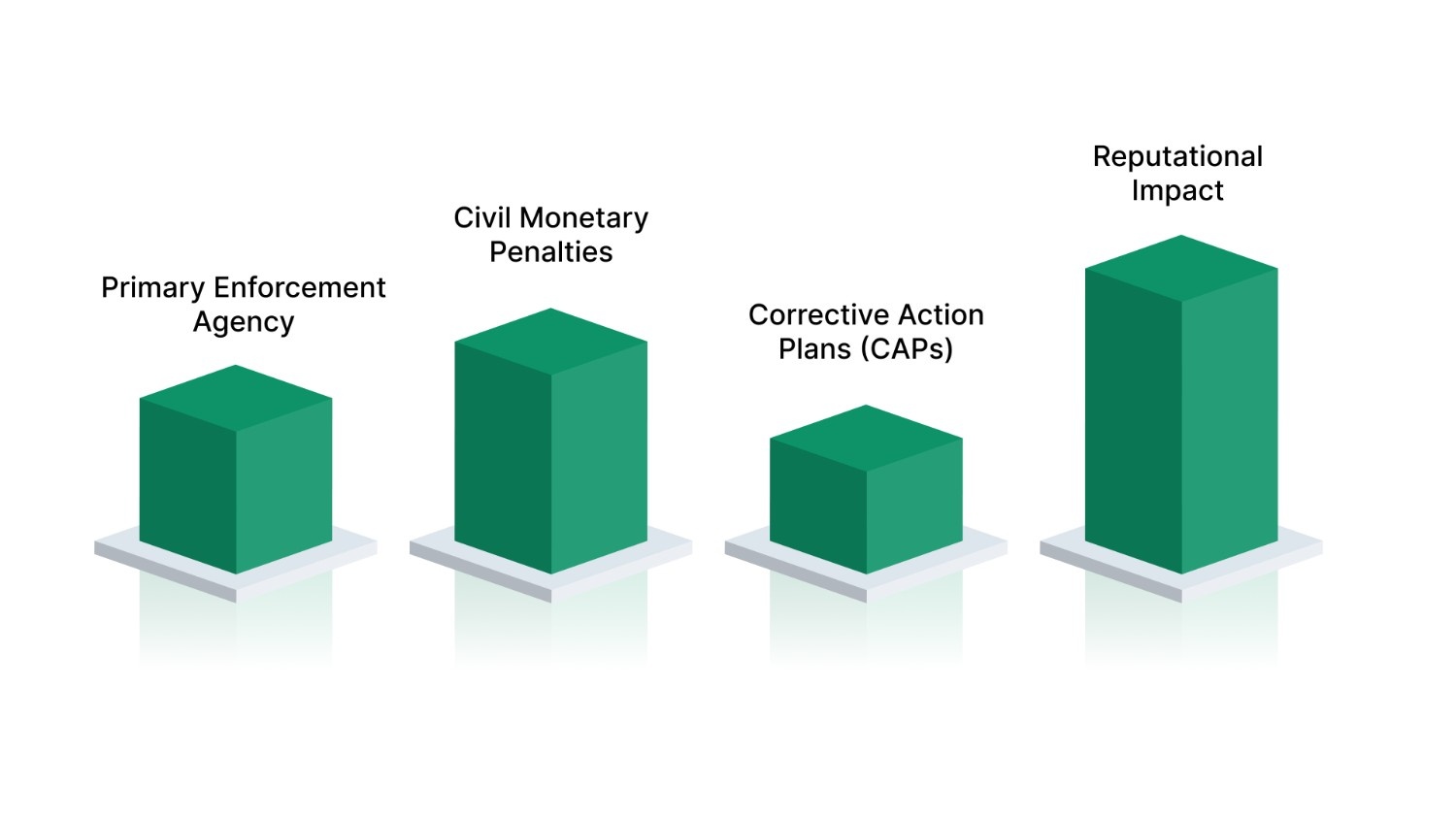 Primary Enforcement Agency

Civil Monetary Penalties

Corrective Action Plans (CAPs)

Reputational Impact